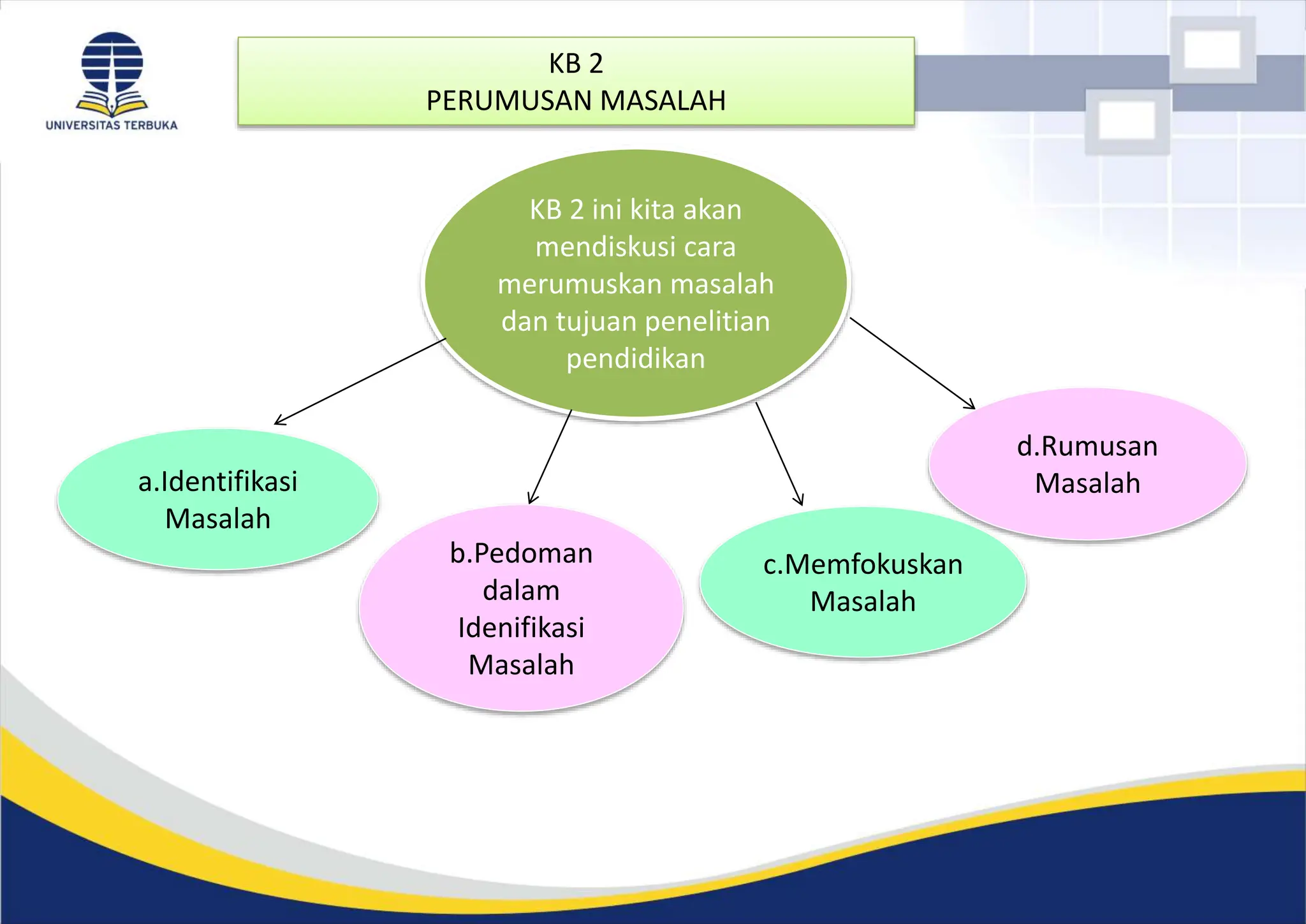 UNIVERSITAS TERBUKA

KB 2
PERUMUSAN MASALAH

KB 2 ini kita akan mendiskusi cara merumuskan masalah dan tujuan penelitian pendidikan

a.Identifikasi Masalah

b.Pedoman dalam Idenifikasi Masalah

c.Memfokuskan Masalah

d.Rumusan Masalah